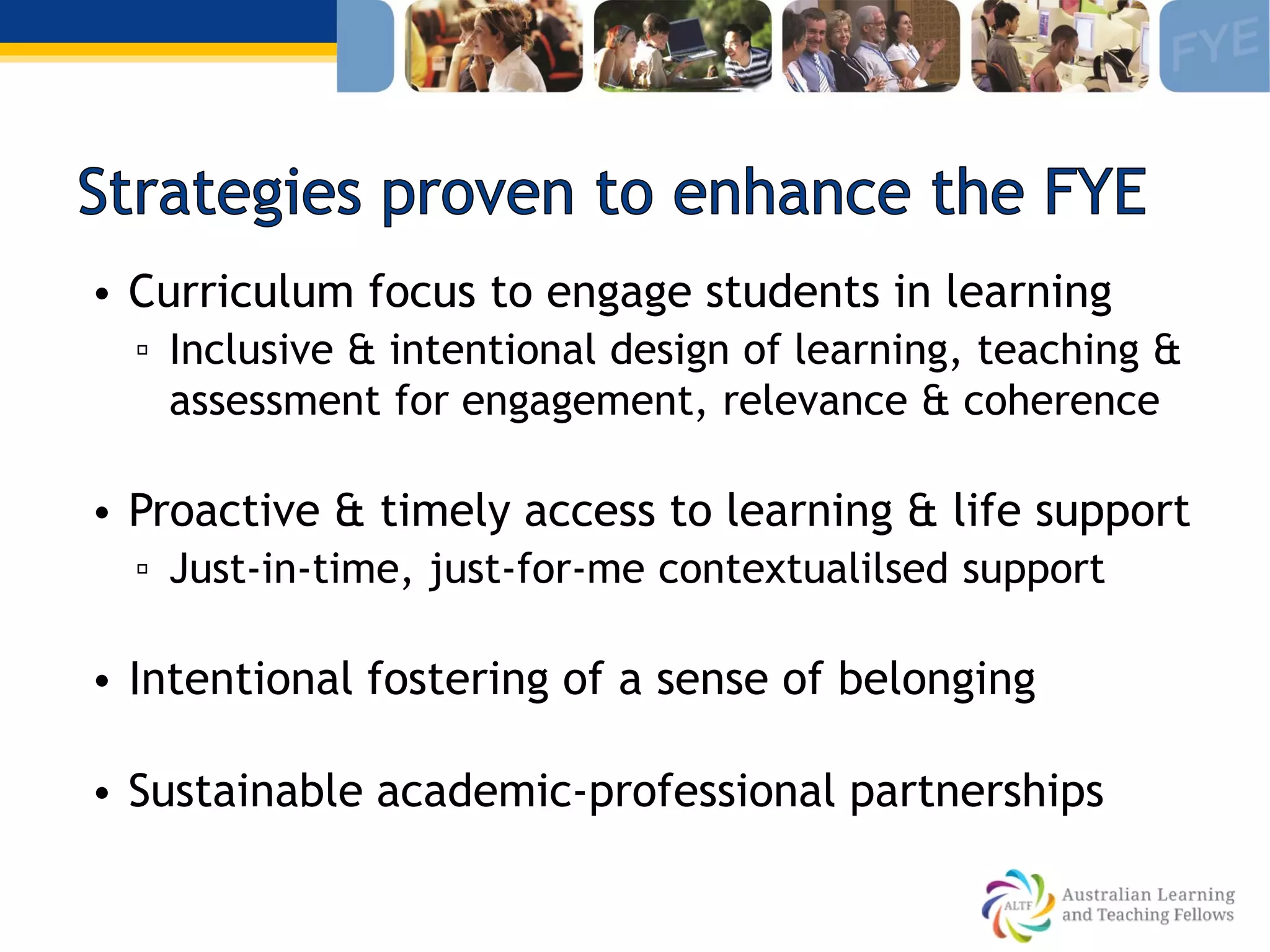 FYE

Strategies proven to enhance the FYE

• Curriculum focus to engage students in learning
▫ Inclusive & intentional design of learning, teaching & assessment for engagement, relevance & coherence

• Proactive & timely access to learning & life support
▫ Just-in-time, just-for-me contextualilsed support

• Intentional fostering of a sense of belonging

• Sustainable academic-professional partnerships

ALTF Australian Learning and Teaching Fellows